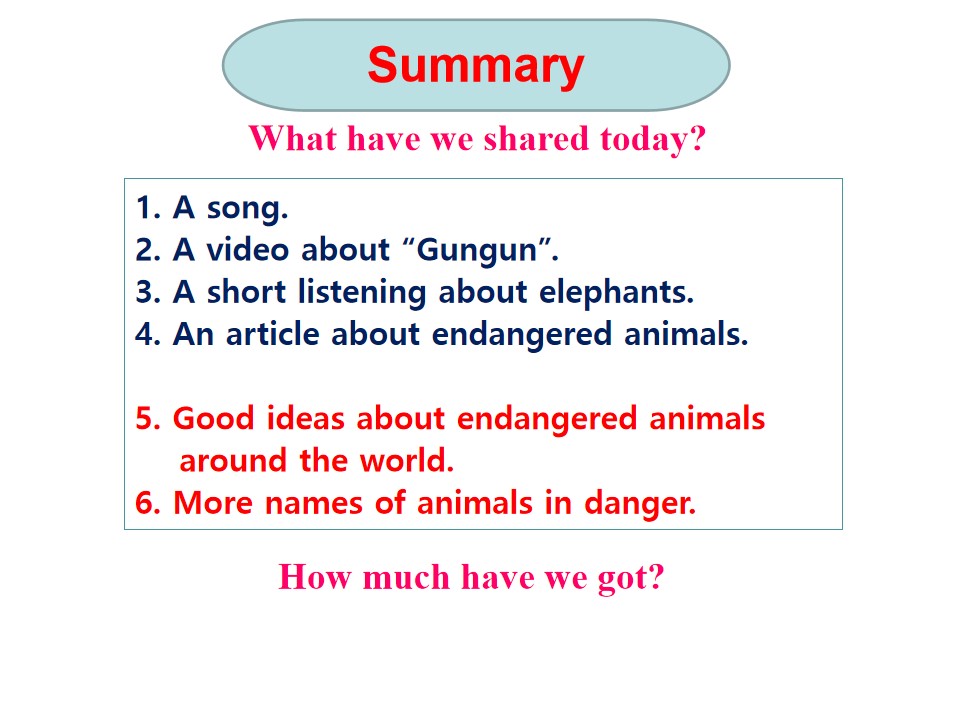 Summary

What have we shared today?

1. A song.
2. A video about "Gungun".
3. A short listening about elephants.
4. An article about endangered animals.

5. Good ideas about endangered animals around the world.
6. More names of animals in danger.

How much have we got?